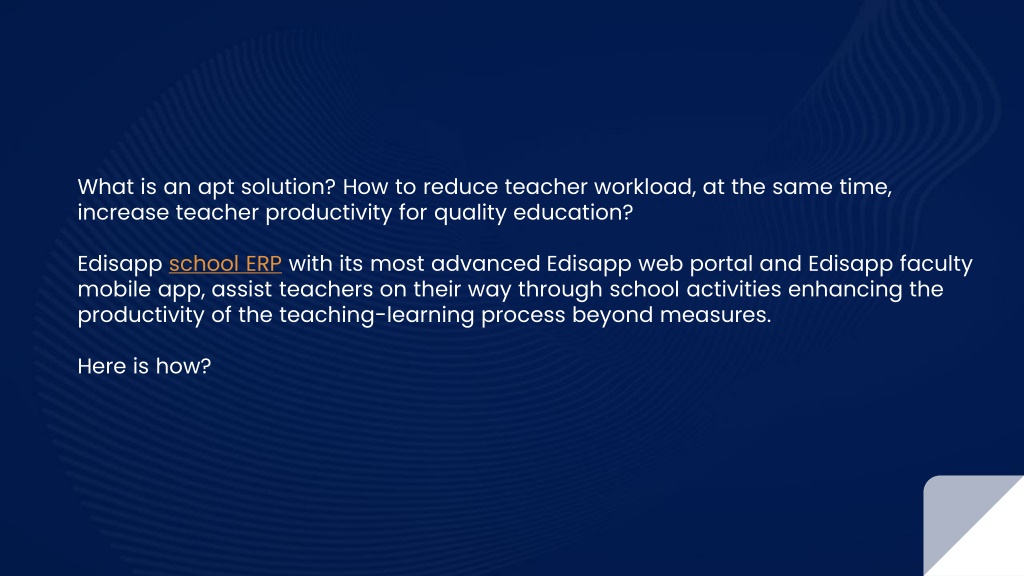 What is an apt solution? How to reduce teacher workload, at the same time, increase teacher productivity for quality education?

Edisapp school ERP with its most advanced Edisapp web portal and Edisapp faculty mobile app, assist teachers on their way through school activities enhancing the productivity of the teaching-learning process beyond measures.

Here is how?